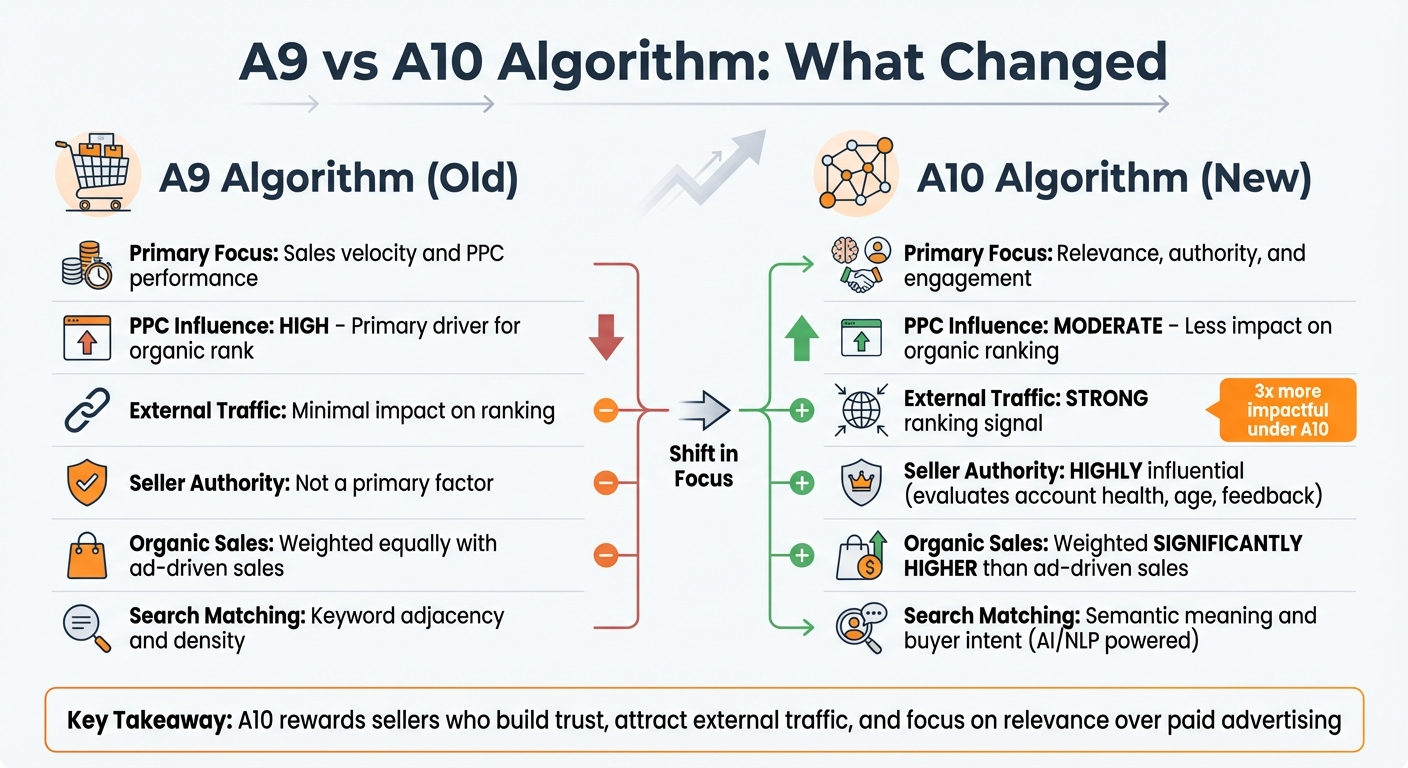 A9 vs A10 Algorithm: What Changed

A9 Algorithm (Old)

Primary Focus: Sales velocity and PPC performance

PPC Influence: HIGH – Primary driver for organic rank

External Traffic: Minimal impact on ranking

Seller Authority: Not a primary factor

Organic Sales: Weighted equally with ad-driven sales

Search Matching: Keyword adjacency and density

Shift in Focus

A10 Algorithm (New)

Primary Focus: Relevance, authority, and engagement

PPC Influence: MODERATE – Less impact on organic ranking

External Traffic: STRONG ranking signal

3x more impactful under A10

Seller Authority: HIGHLY influential (evaluates account health, age, feedback)

Organic Sales: Weighted SIGNIFICANTLY HIGHER than ad-driven sales

Search Matching: Semantic meaning and buyer intent (AI/NLP powered)

Key Takeaway: A10 rewards sellers who build trust, attract external traffic, and focus on relevance over paid advertising